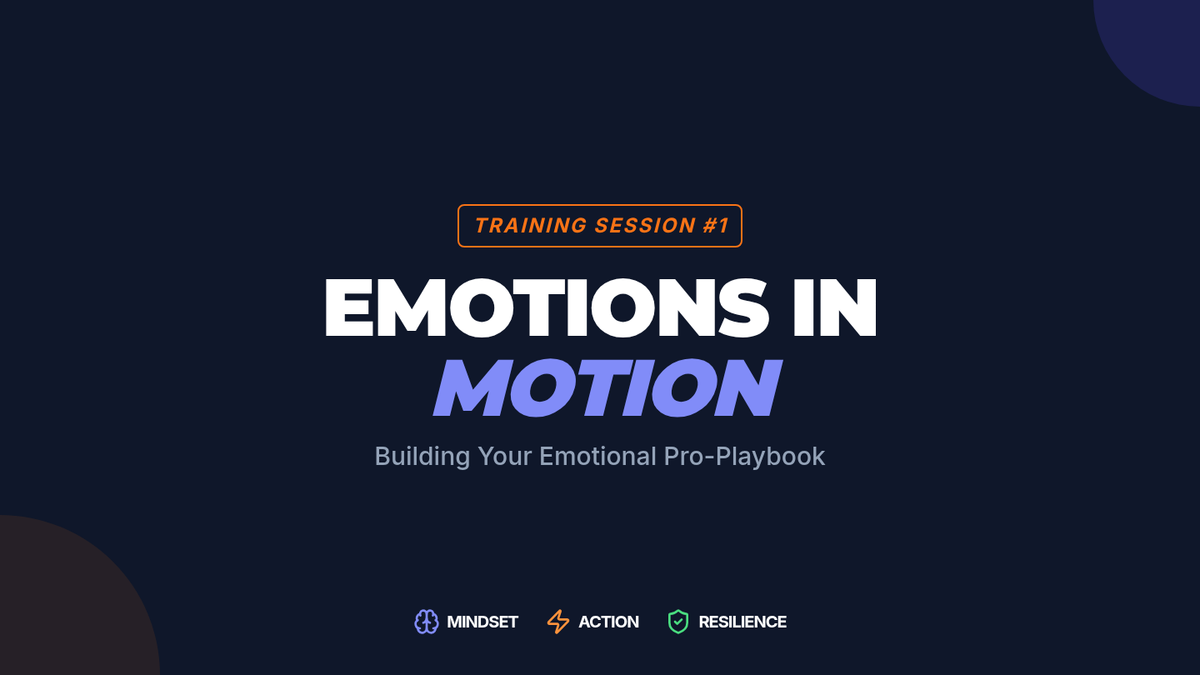 TRAINING SESSION #1

EMOTIONS IN MOTION

Building Your Emotional Pro-Playbook

MINDSET ACTION RESILIENCE